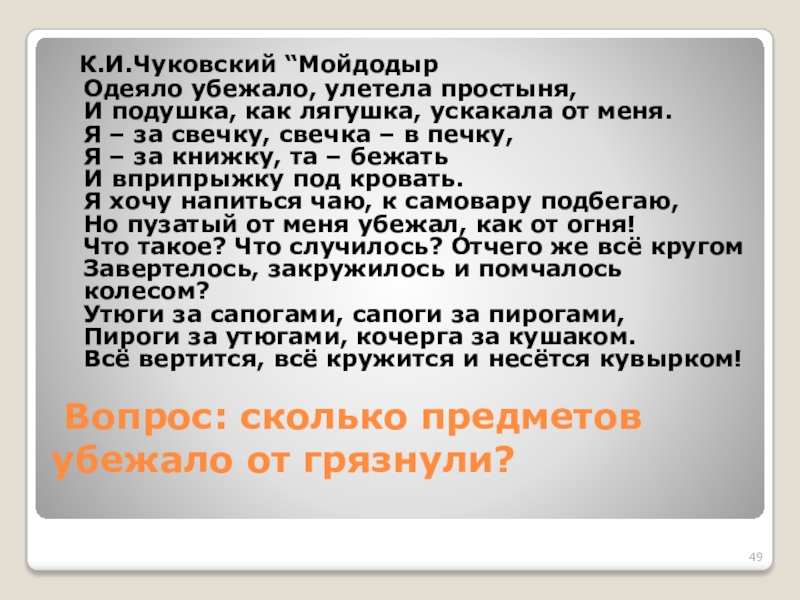 К.И.Чуковский “Мойдодыр
Одеяло убежало, улетела простыня,
И подушка, как лягушка, ускакала от меня.
Я – за свечку, свечка – в печку,
Я – за книжку, та – бежать
И вприпрыжку под кровать.
Я хочу напиться чаю, к самовару подбегаю,
Но пузатый от меня убежал, как от огня!
Что такое? Что случилось? Отчего же всё кругом
Завертелось, закружилось и помчалось колесом?
Утюги за сапогами, сапоги за пирогами,
Пироги за утюгами, кочерга за кушаком.
Всё вертится, всё кружится и несётся кувырком!

Вопрос: сколько предметов убежало от грязнули?

49